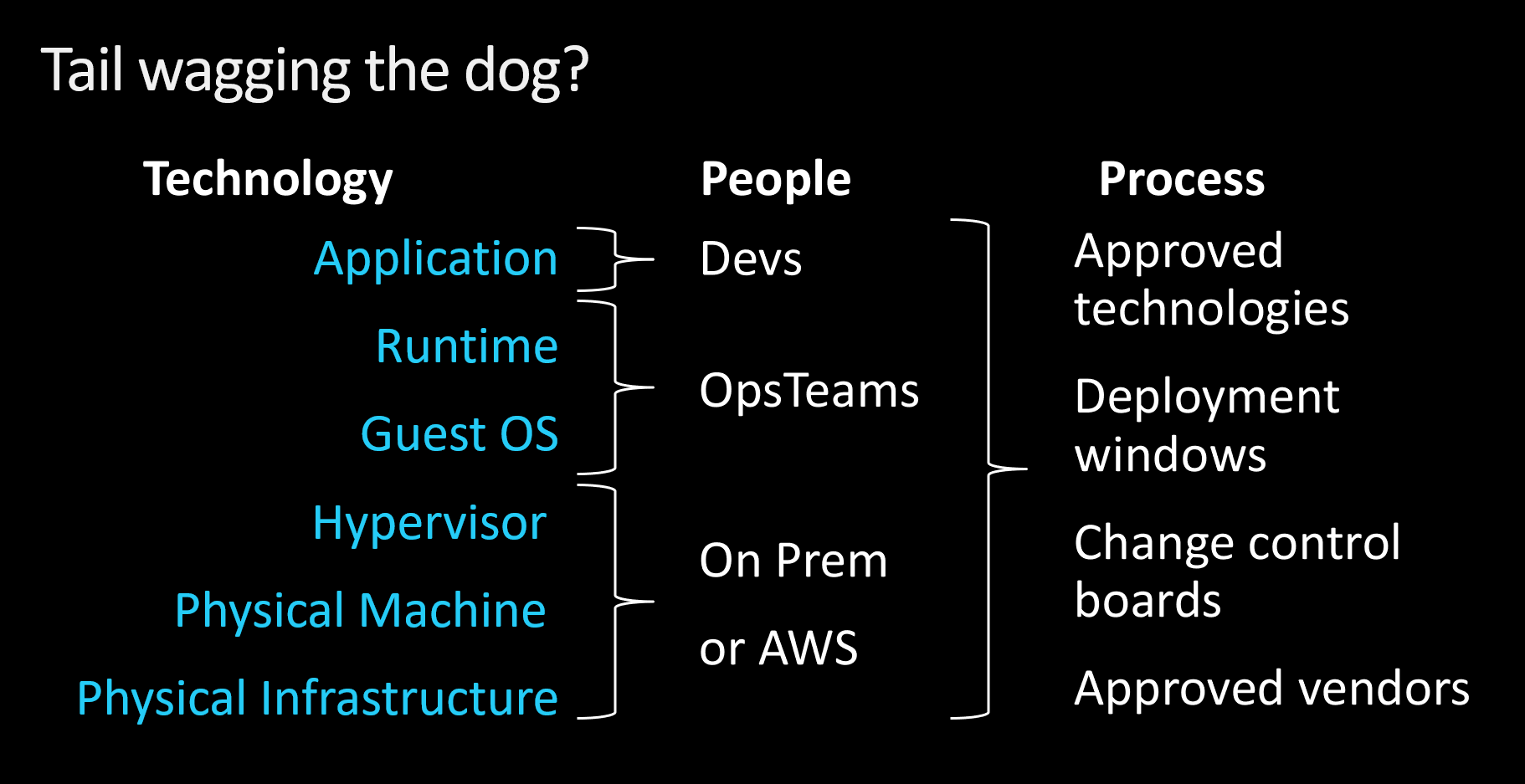 Tail wagging the dog?

Technology

Application
Runtime
Guest OS
Hypervisor
Physical Machine
Physical Infrastructure

People

Devs

OpsTeams

On Prem

or AWS

Process

Approved technologies

Deployment windows

Change control boards

Approved vendors